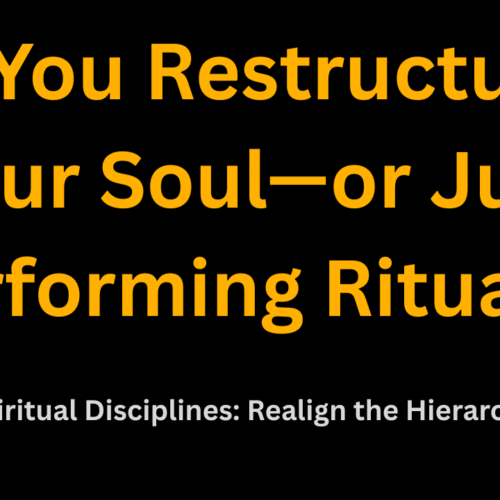 You Restructu

ur Soul—or Ju

rforming Ritua

iritual Disciplines: Realign the Hierarc